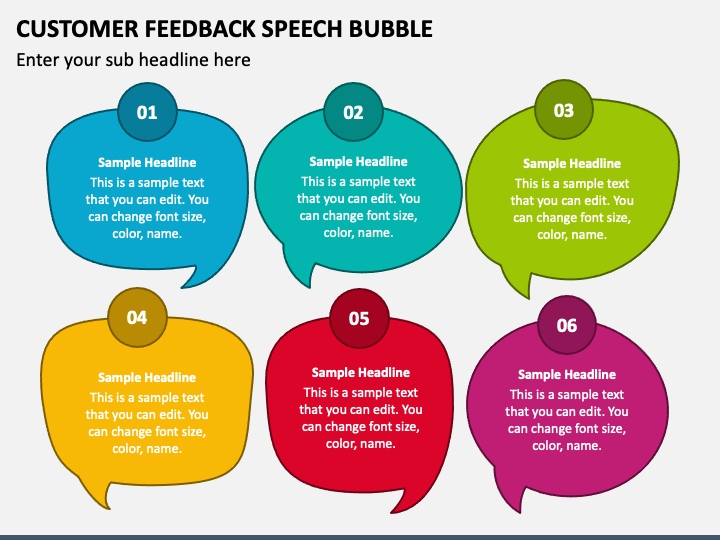 CUSTOMER FEEDBACK SPEECH BUBBLE

Enter your sub headline here

01

Sample Headline

This is a sample text that you can edit. You can change font size, color, name.

02

Sample Headline

This is a sample text that you can edit. You can change font size, color, name.

03

Sample Headline

This is a sample text that you can edit. You can change font size, color, name.

04

Sample Headline

This is a sample text that you can edit. You can change font size, color, name.

05

Sample Headline

This is a sample text that you can edit. You can change font size, color, name.

06

Sample Headline

This is a sample text that you can edit. You can change font size, color, name.